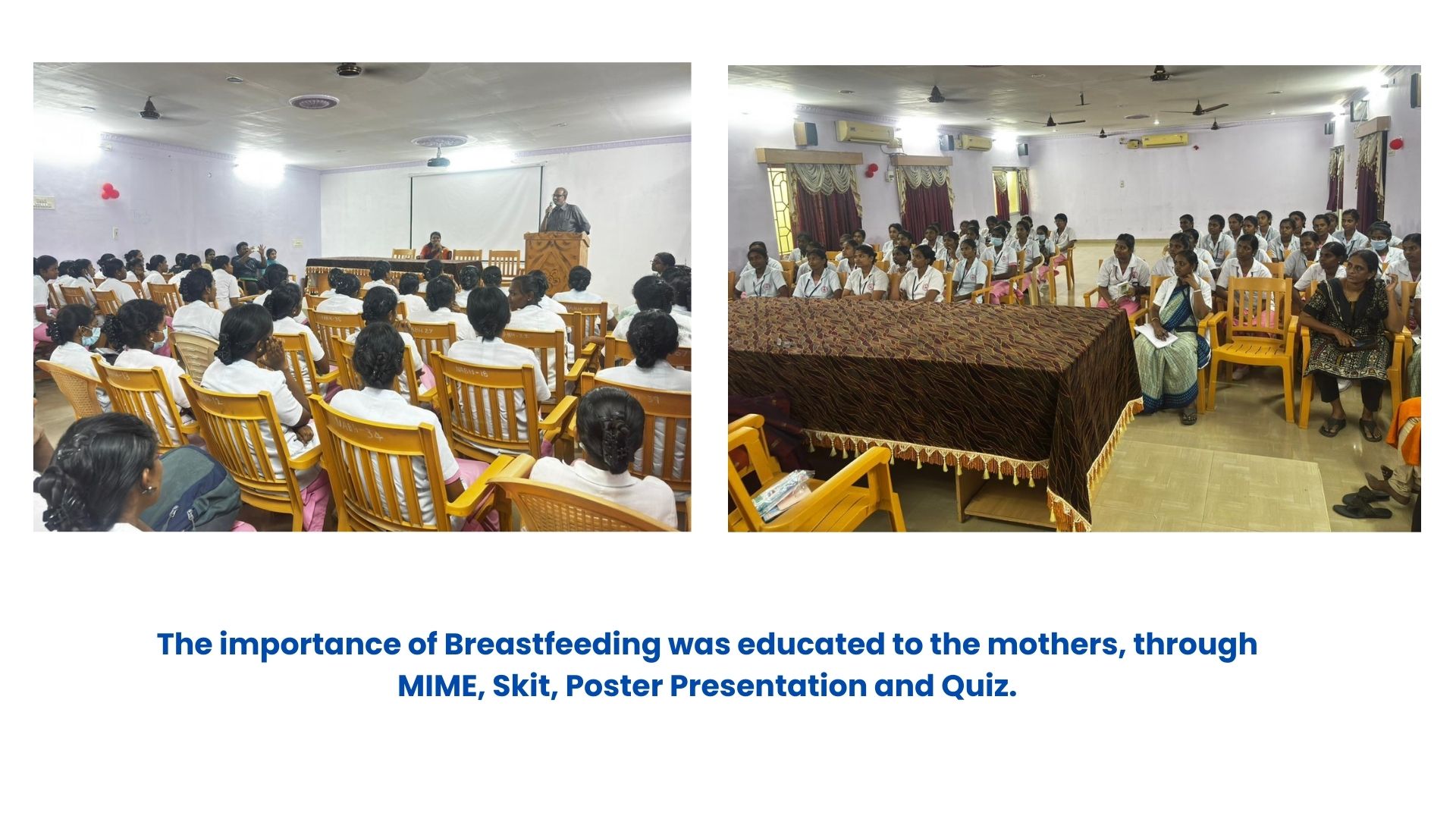 The importance of Breastfeeding was educated to the mothers, through MIME, Skit, Poster Presentation and Quiz.